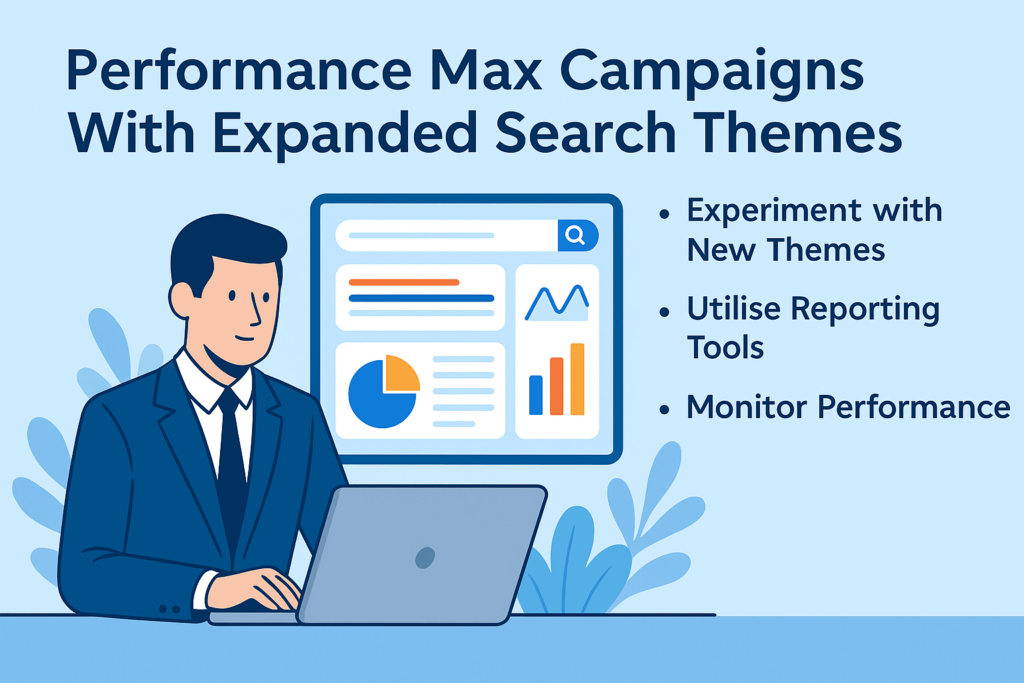 Performance Max Campaigns With Expanded Search Themes

• Experiment with New Themes
• Utilise Reporting Tools
• Monitor Performance